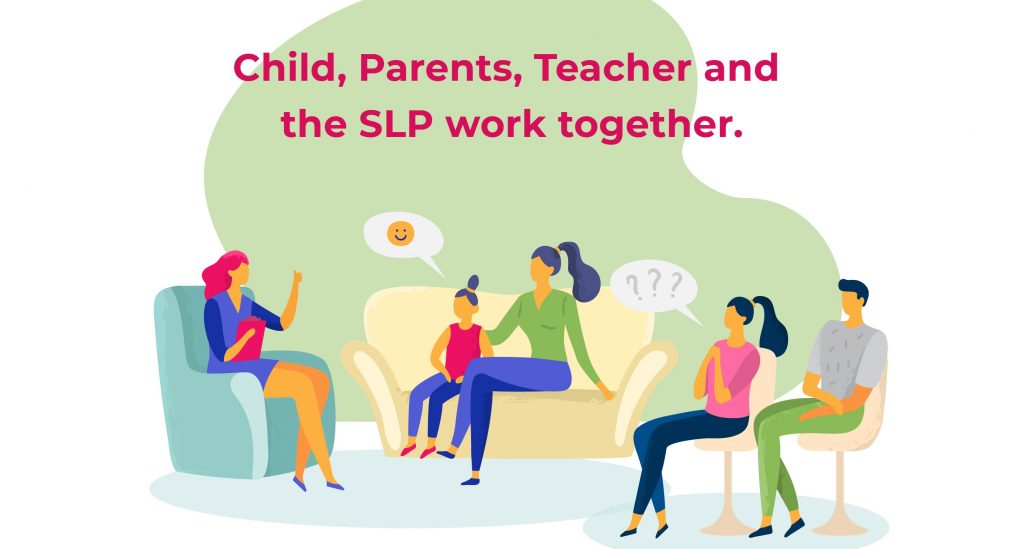 Child, Parents, Teacher and the SLP work together.

???